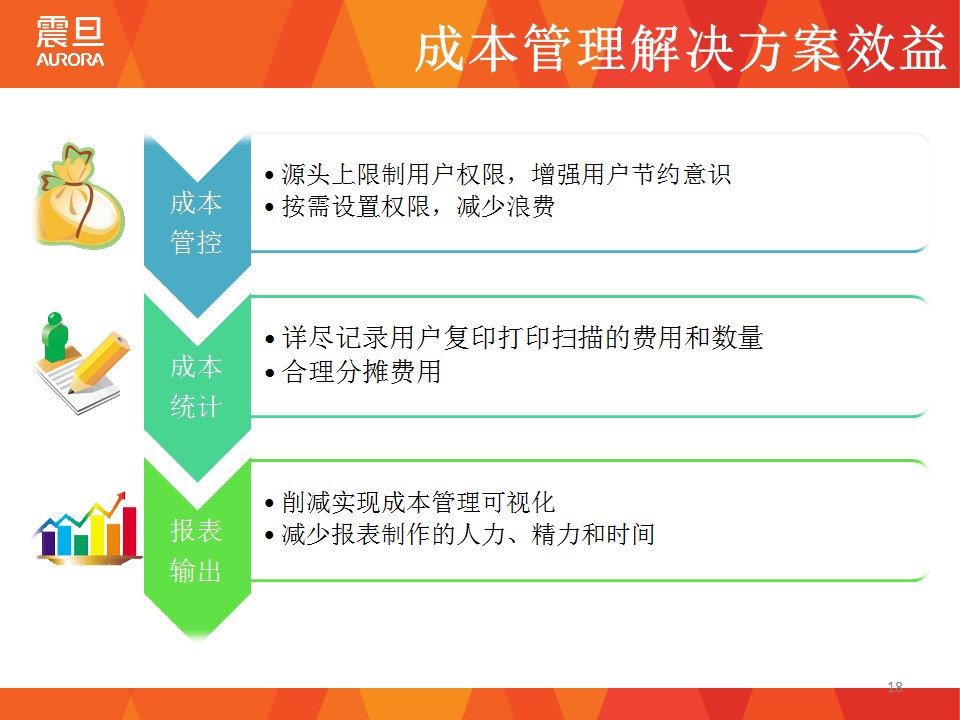 震旦
AURORA

成本管理解决方案效益

成本管控

• 源头上限制用户权限，增强用户节约意识
• 按需设置权限，减少浪费

成本统计

• 详尽记录用户复印打印扫描的费用和数量
• 合理分摊费用

报表输出

• 削减实现成本管理可视化
• 减少报表制作的人力、精力和时间

18